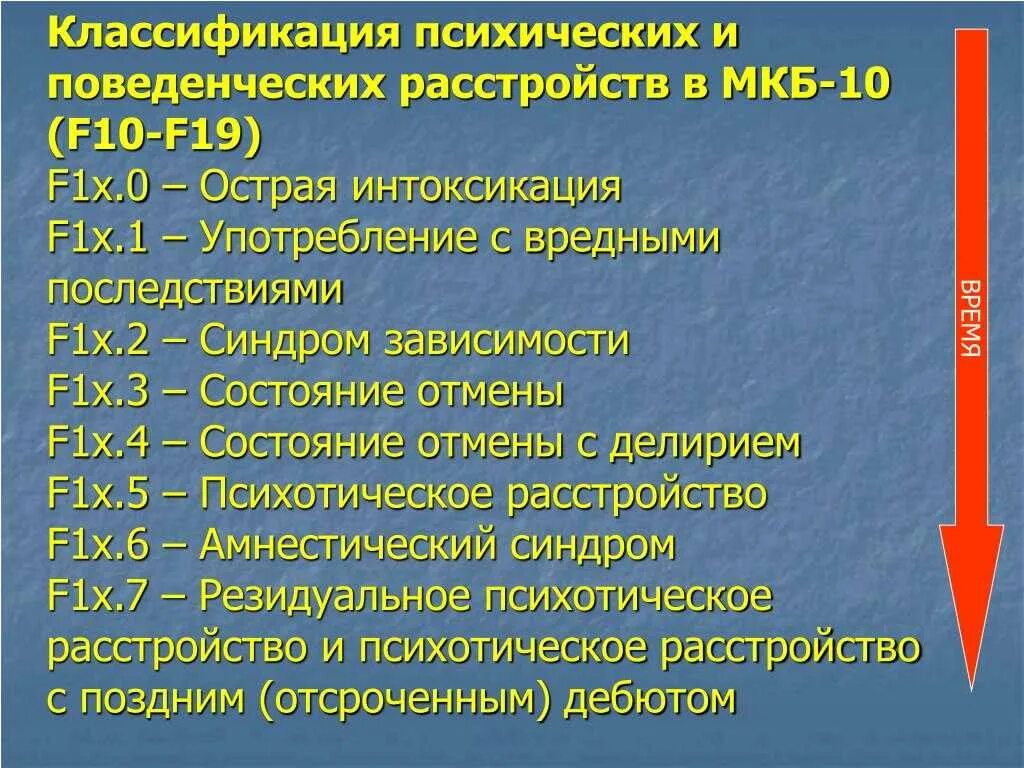 Классификация психических и поведенческих расстройств в МКБ-10 (F10-F19)
F1x.0 – Острая интоксикация
F1x.1 – Употребление с вредными последствиями
F1x.2 – Синдром зависимости
F1x.3 – Состояние отмены
F1x.4 – Состояние отмены с делирием
F1x.5 – Психотическое расстройство
F1x.6 – Амнестический синдром
F1x.7 – Резидуальное психотическое расстройство и психотическое расстройство с поздним (отсроченным) дебютом

ВРЕМЯ